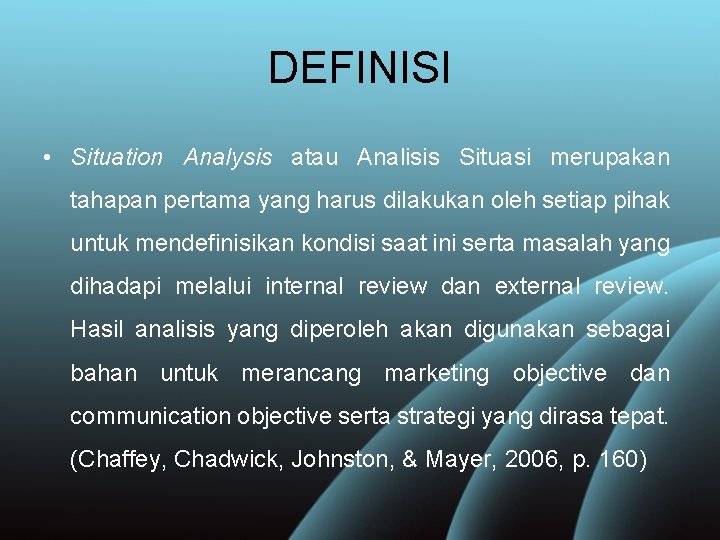 DEFINISI

• Situation Analysis atau Analisis Situasi merupakan tahapan pertama yang harus dilakukan oleh setiap pihak untuk mendefinisikan kondisi saat ini serta masalah yang dihadapi melalui internal review dan external review. Hasil analisis yang diperoleh akan digunakan sebagai bahan untuk merancang marketing objective dan communication objective serta strategi yang dirasa tepat. (Chaffey, Chadwick, Johnston, & Mayer, 2006, p. 160)